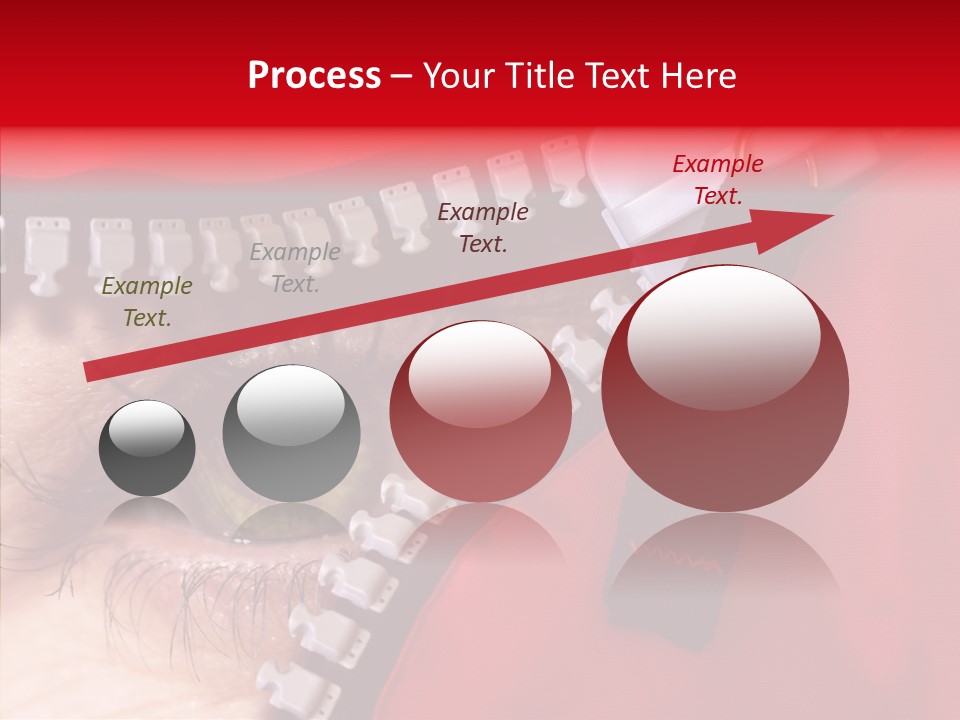 Process – Your Title Text Here

Example Text.

Example Text.

Example Text.

Example Text.